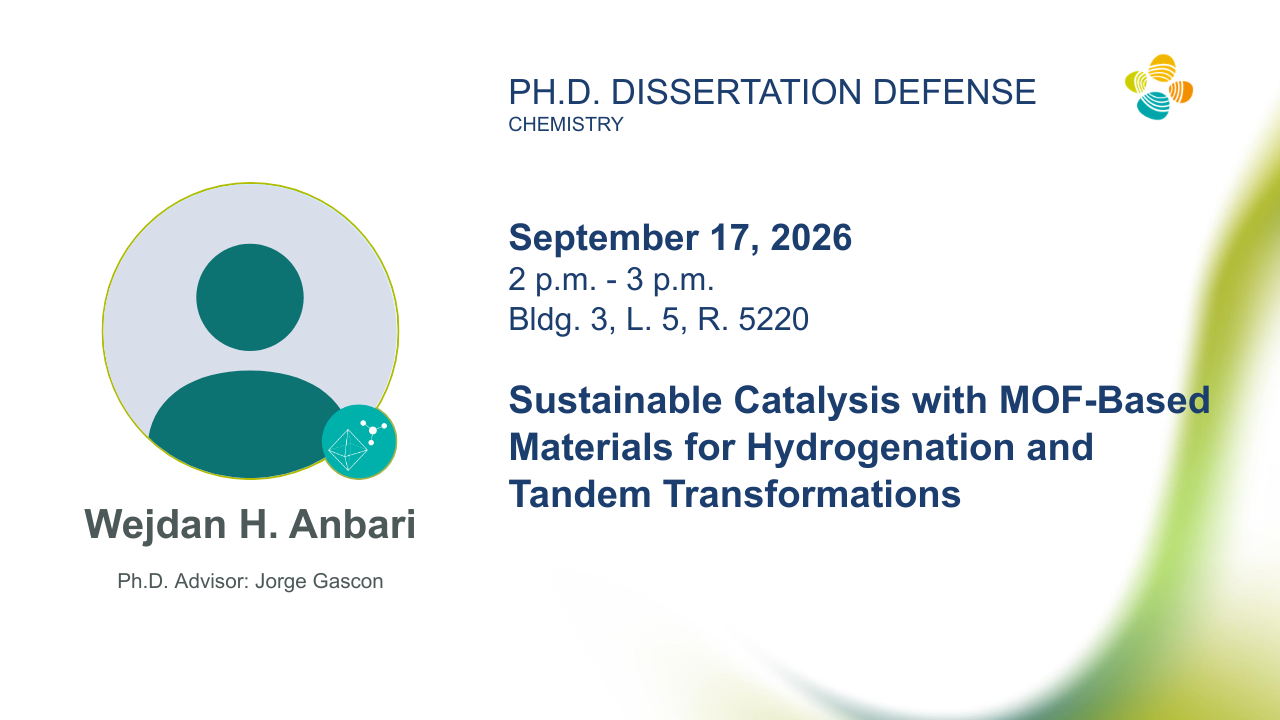 PH.D. DISSERTATION DEFENSE
CHEMISTRY

September 17, 2026
2 p.m. - 3 p.m.
Bldg. 3, L. 5, R. 5220

Sustainable Catalysis with MOF-Based Materials for Hydrogenation and Tandem Transformations

Wejdan H. Anbari

Ph.D. Advisor: Jorge Gascon